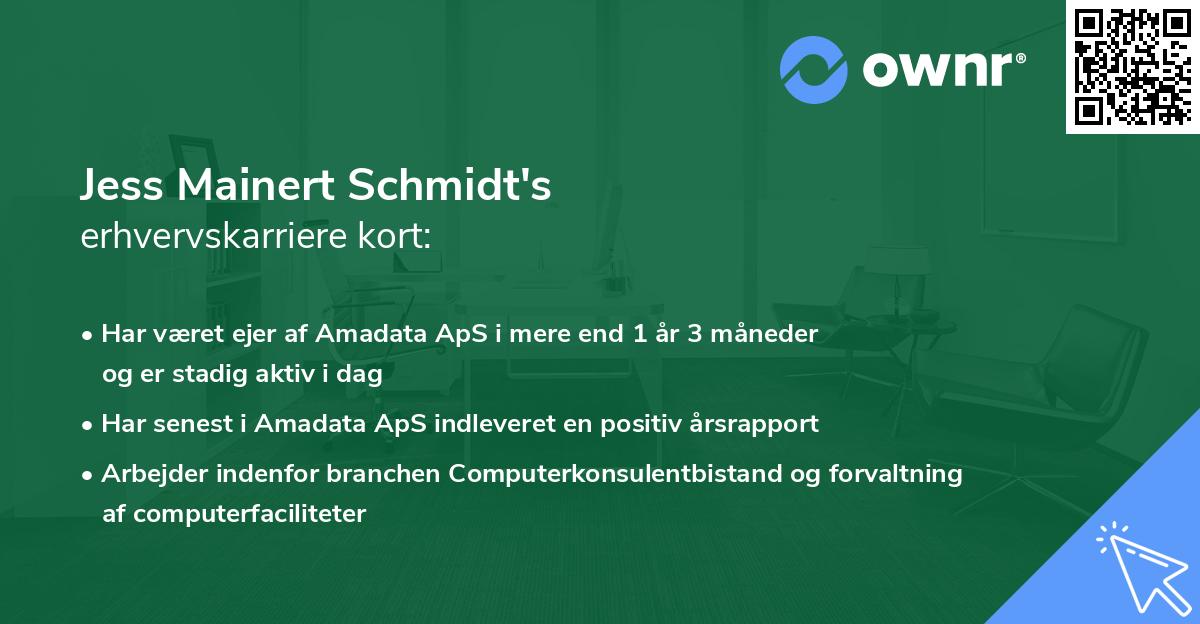 ownr®

Jess Mainert Schmidt's
erhvervskarriere kort:

• Har været ejer af Amadata ApS i mere end 1 år 3 måneder og er stadig aktiv i dag

• Har senest i Amadata ApS indleveret en positiv årsrapport

• Arbejder indenfor branchen Computerkonsulentbistand og forvaltning af computerfaciliteter